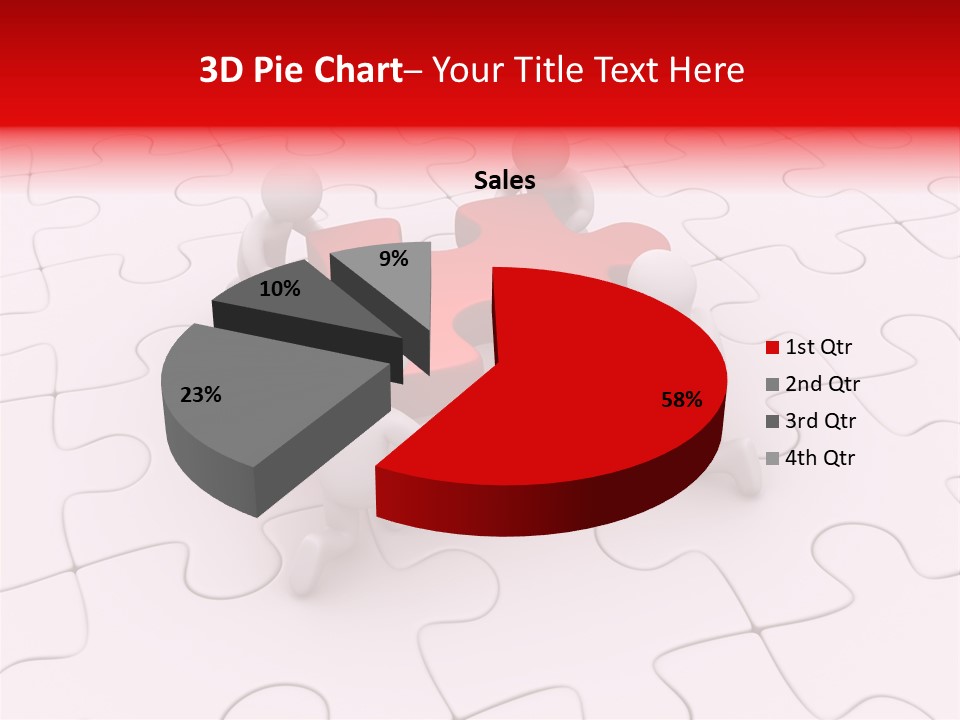 3D Pie Chart– Your Title Text Here

Sales

9%

10%

23%

58%

1st Qtr
2nd Qtr
3rd Qtr
4th Qtr